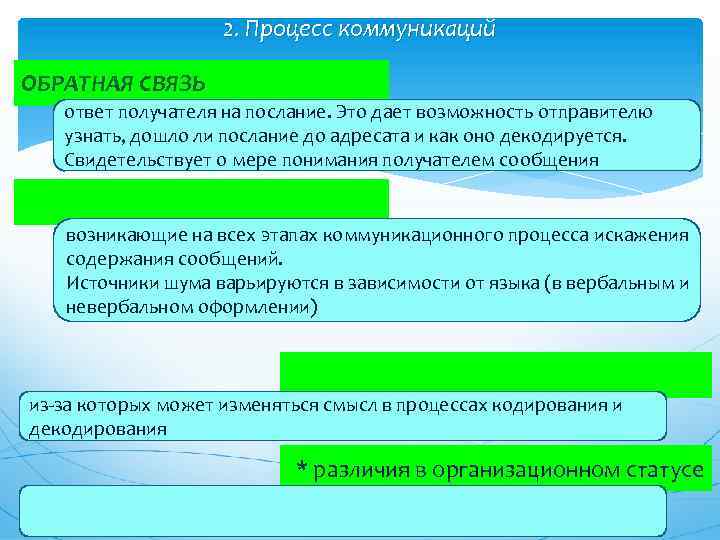 2. Процесс коммуникаций

ОБРАТНАЯ СВЯЗЬ

ответ получателя на послание. Это дает возможность отправителю узнать, дошло ли послание до адресата и как оно декодируется. Свидетельствует о мере понимания получателем сообщения

возникающие на всех этапах коммуникационного процесса искажения содержания сообщений.
Источники шума варьируются в зависимости от языка (в вербальным и невербальном оформлении)

из-за которых может изменяться смысл в процессах кодирования и декодирования

* различия в организационном статусе